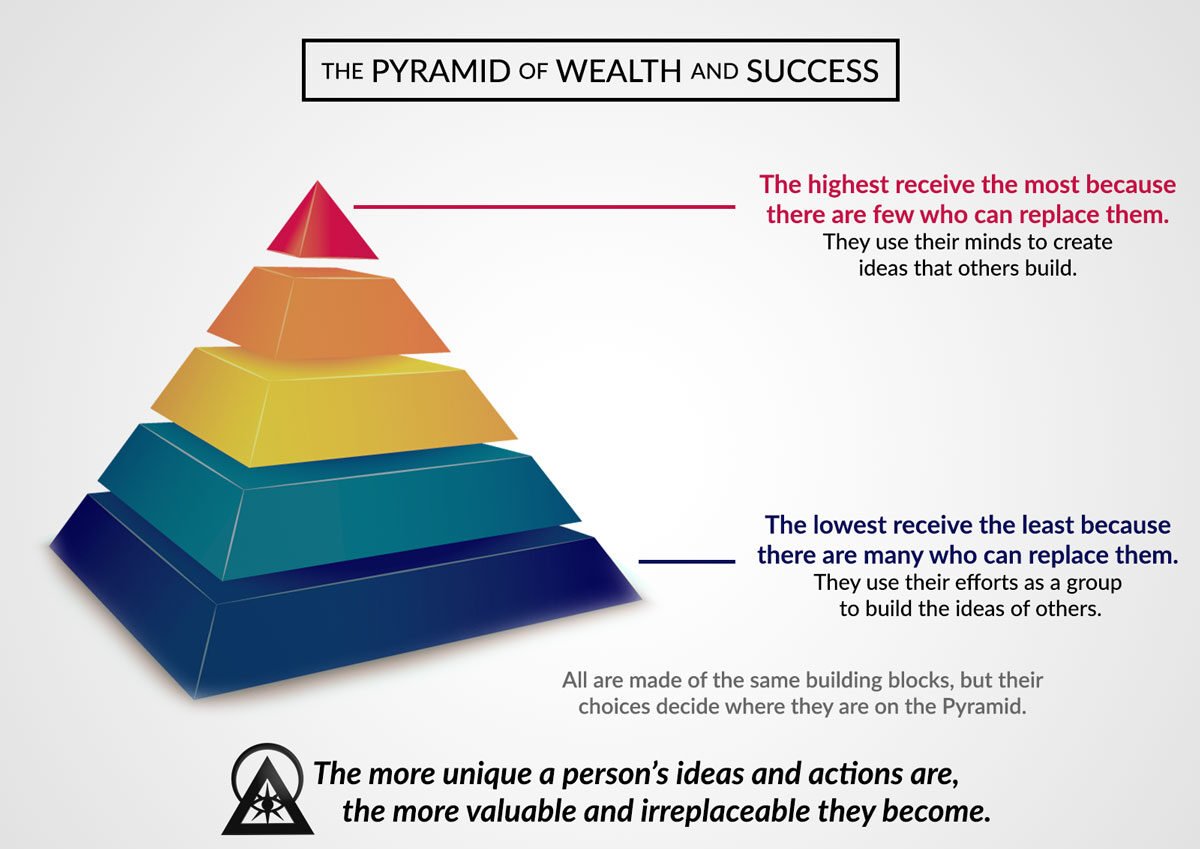 THE PYRAMID OF WEALTH AND SUCCESS

The highest receive the most because there are few who can replace them.
They use their minds to create ideas that others build.

The lowest receive the least because there are many who can replace them.
They use their efforts as a group to build the ideas of others.

All are made of the same building blocks, but their choices decide where they are on the Pyramid.

The more unique a person's ideas and actions are, the more valuable and irreplaceable they become.